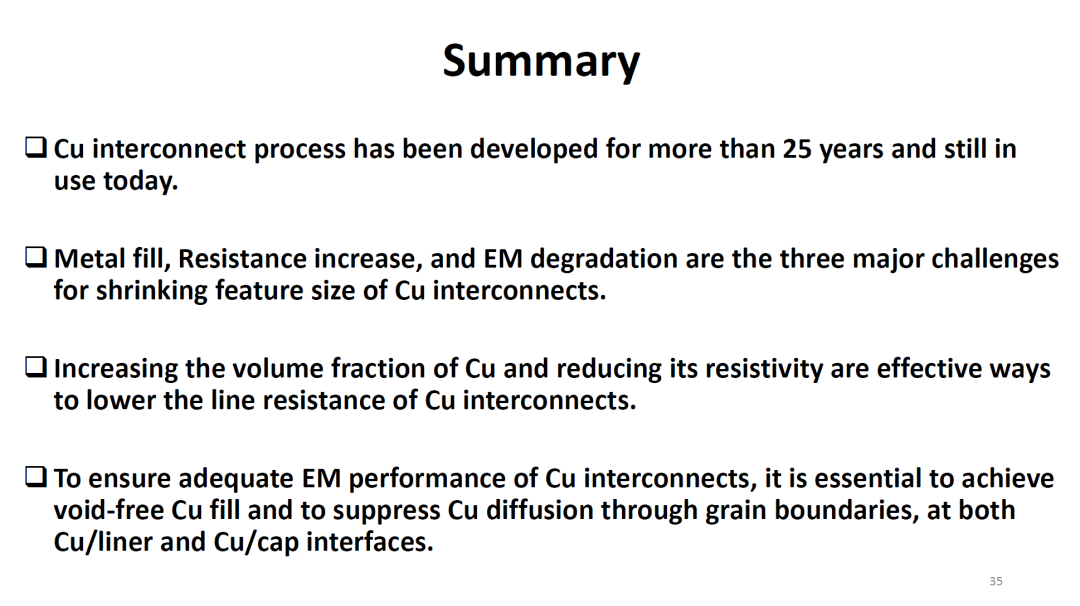 Summary

❑ Cu interconnect process has been developed for more than 25 years and still in use today.

❑ Metal fill, Resistance increase, and EM degradation are the three major challenges for shrinking feature size of Cu interconnects.

❑ Increasing the volume fraction of Cu and reducing its resistivity are effective ways to lower the line resistance of Cu interconnects.

❑ To ensure adequate EM performance of Cu interconnects, it is essential to achieve void-free Cu fill and to suppress Cu diffusion through grain boundaries, at both Cu/liner and Cu/cap interfaces.

35